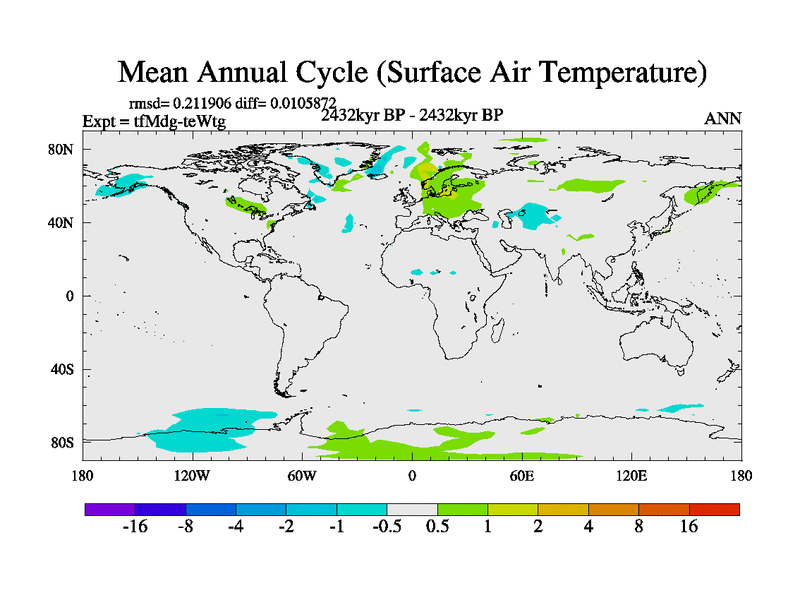 Mean Annual Cycle (Surface Air Temperature)

rmsd= 0.211906 diff= 0.0105872
Expt = tfMdg-teWtg
2432kyr BP - 2432kyr BP
ANN

80N
40N
0
40S
80S

180
120W
60W
0
60E
120E
180

-16
-8
-4
-2
-1
-0.5
0.5
1
2
4
8
16